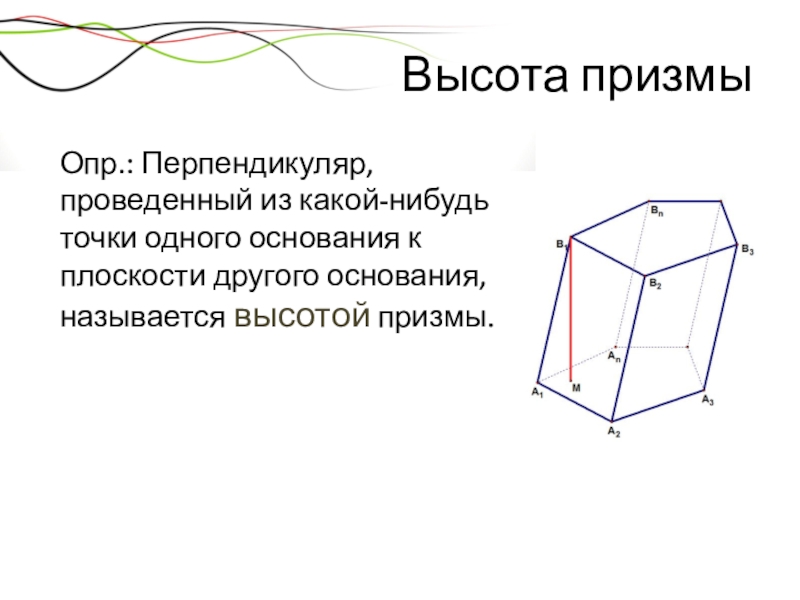 Высота призмы

Опр.: Перпендикуляр, проведенный из какой-нибудь точки одного основания к плоскости другого основания, называется высотой призмы.

$B_n$
$B_1$
$B_3$
$B_2$
$A_n$
$A_1$
M
$A_3$
$A_2$